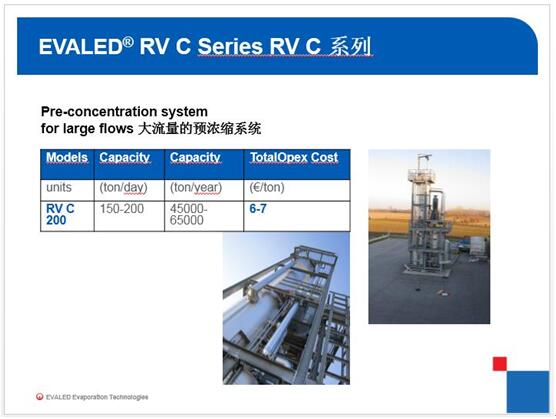 EVALED® RV C Series RV C 系列

Pre-concentration system
for large flows 大流量的预浓缩系统

| Models | Capacity | Capacity | TotalOpex Cost |
|---|---|---|---|
| units | (ton/day) | (ton/year) | (€/ton) |
| RV C 200 | 150-200 | 45000-65000 | 6-7 |

EVALED Evaporation Technologies